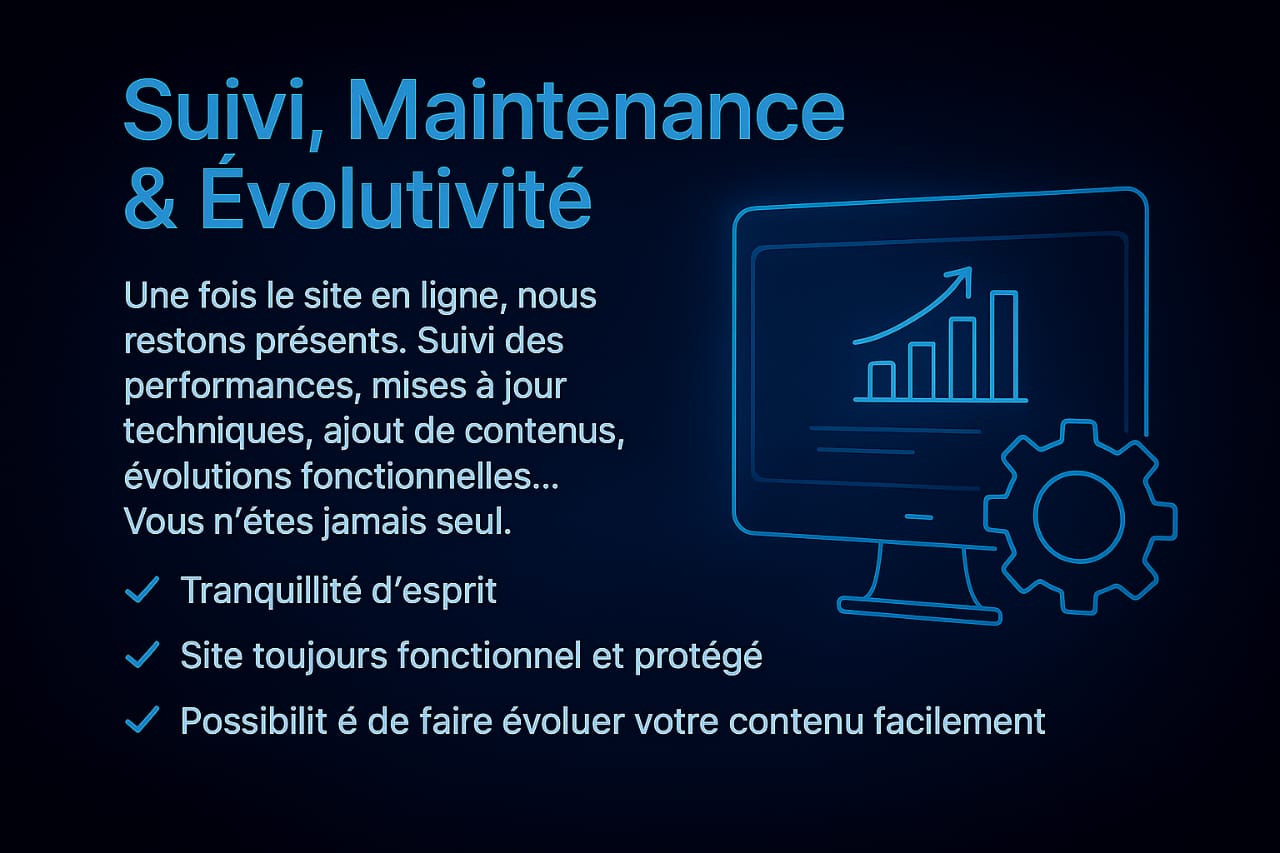 Suivi, Maintenance & Évolutivité

Une fois le site en ligne, nous restons présents. Suivi des performances, mises à jour techniques, ajout de contenus, évolutions fonctionnelles... Vous n'étes jamais seul.

✓ Tranquillité d'esprit

✓ Site toujours fonctionnel et protégé

✓ Possibilit é de faire évoluer votre contenu facilement